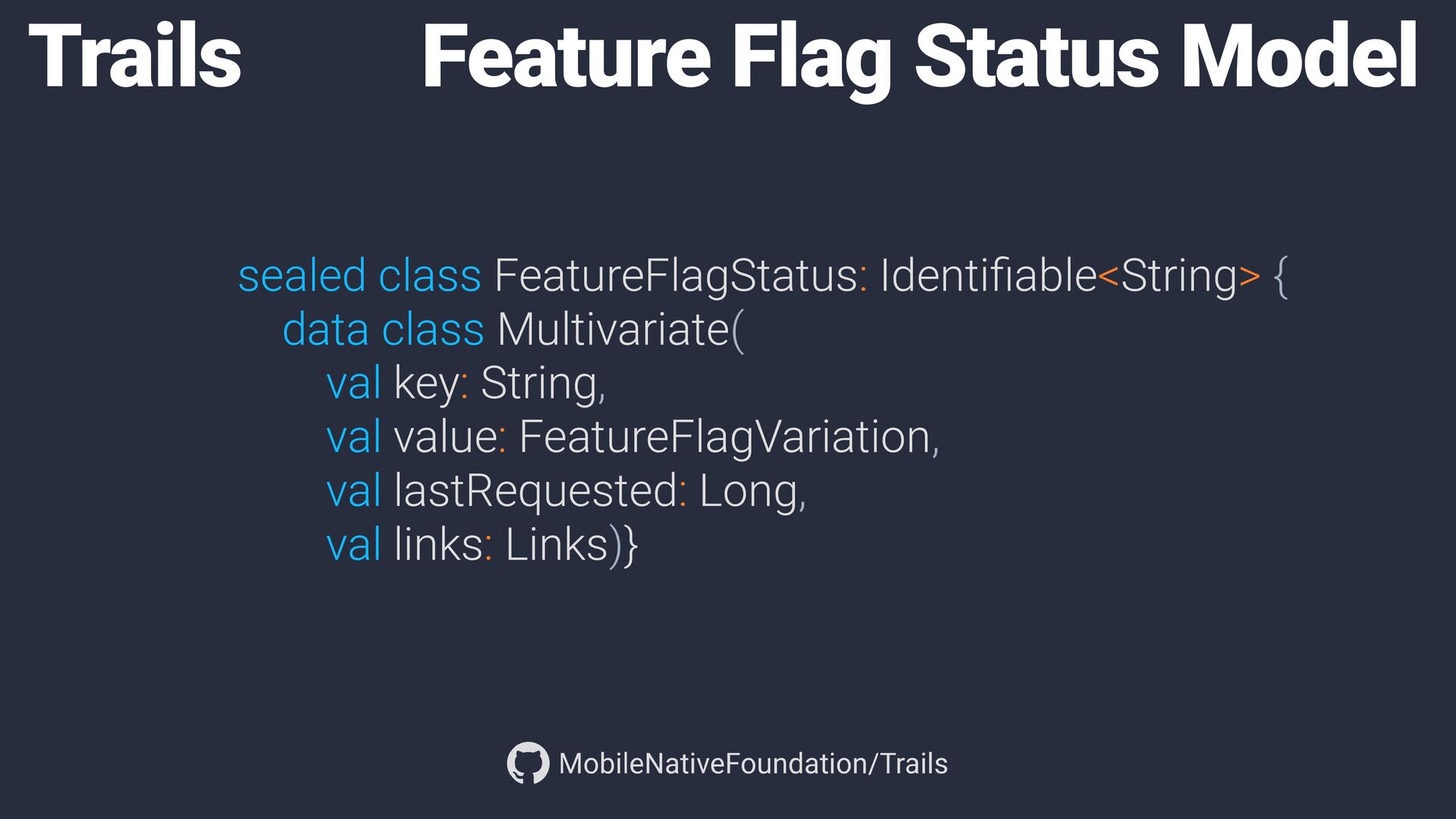 Trails

Feature Flag Status Model

sealed class FeatureFlagStatus: Identifiable<String> {
data class Multivariate(
val key: String,
val value: FeatureFlagVariation,
val lastRequested: Long,
val links: Links)}

MobileNativeFoundation/Trails